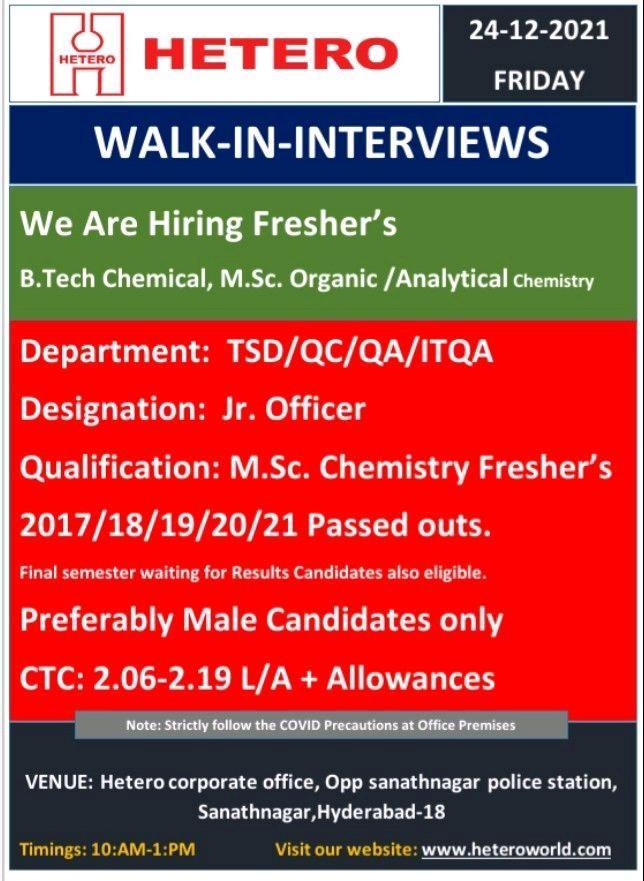 HETERO HETERO

24-12-2021
FRIDAY

WALK-IN-INTERVIEWS

We Are Hiring Fresher's

B.Tech Chemical, M.Sc. Organic /Analytical Chemistry

Department: TSD/QC/QA/ITQA

Designation: Jr. Officer

Qualification: M.Sc. Chemistry Fresher's

2017/18/19/20/21 Passed outs.

Final semester waiting for Results Candidates also eligible.

Preferably Male Candidates only

CTC: 2.06-2.19 L/A + Allowances

Note: Strictly follow the COVID Precautions at Office Premises

VENUE: Hetero corporate office, Opp sanathnagar police station, Sanathnagar,Hyderabad-18

Timings: 10:AM-1:PM

Visit our website: www.heteroworld.com